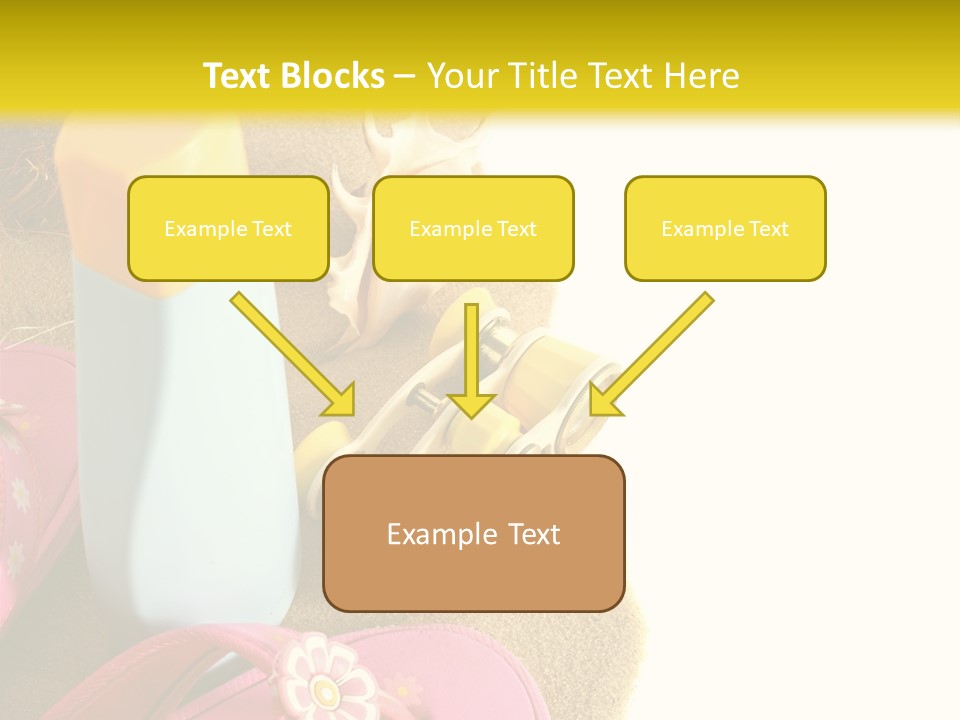 Text Blocks – Your Title Text Here

Example Text

Example Text

Example Text

Example Text